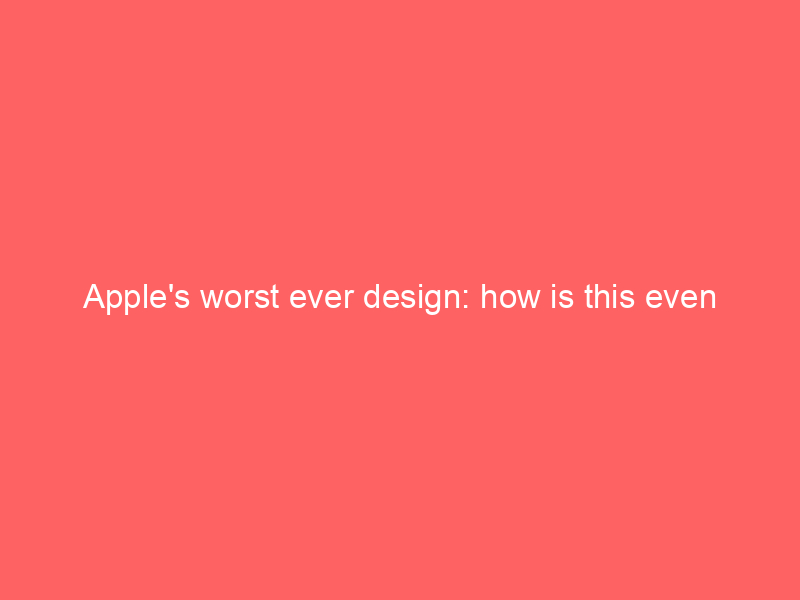 Apple's worst ever design: how is this even